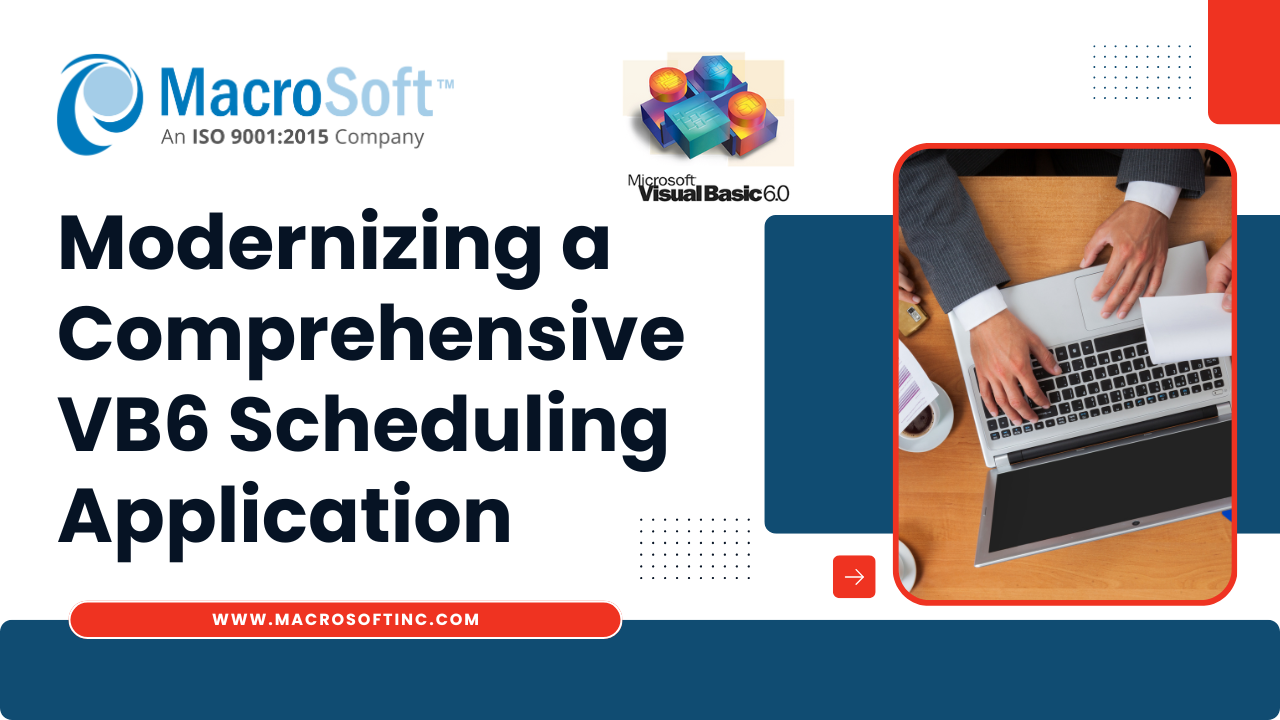 MacroSoft™
An ISO 9001:2015 Company

Microsoft Visual Basic 6.0

Modernizing a Comprehensive VB6 Scheduling Application

WWW.MACROSOFTINC.COM